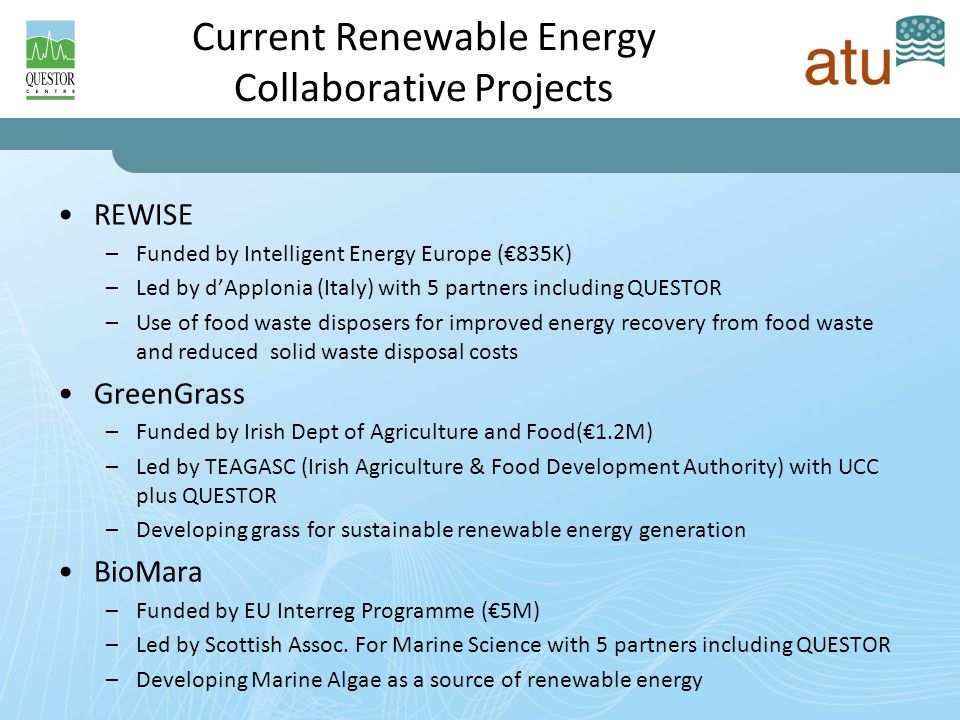 QUESTOR CENTRE

Current Renewable Energy Collaborative Projects

atu

• REWISE
– Funded by Intelligent Energy Europe (€835K)
– Led by d'Applonia (Italy) with 5 partners including QUESTOR
– Use of food waste disposers for improved energy recovery from food waste and reduced solid waste disposal costs

• GreenGrass
– Funded by Irish Dept of Agriculture and Food(€1.2M)
– Led by TEAGASC (Irish Agriculture & Food Development Authority) with UCC plus QUESTOR
– Developing grass for sustainable renewable energy generation

• BioMara
– Funded by EU Interreg Programme (€5M)
– Led by Scottish Assoc. For Marine Science with 5 partners including QUESTOR
– Developing Marine Algae as a source of renewable energy